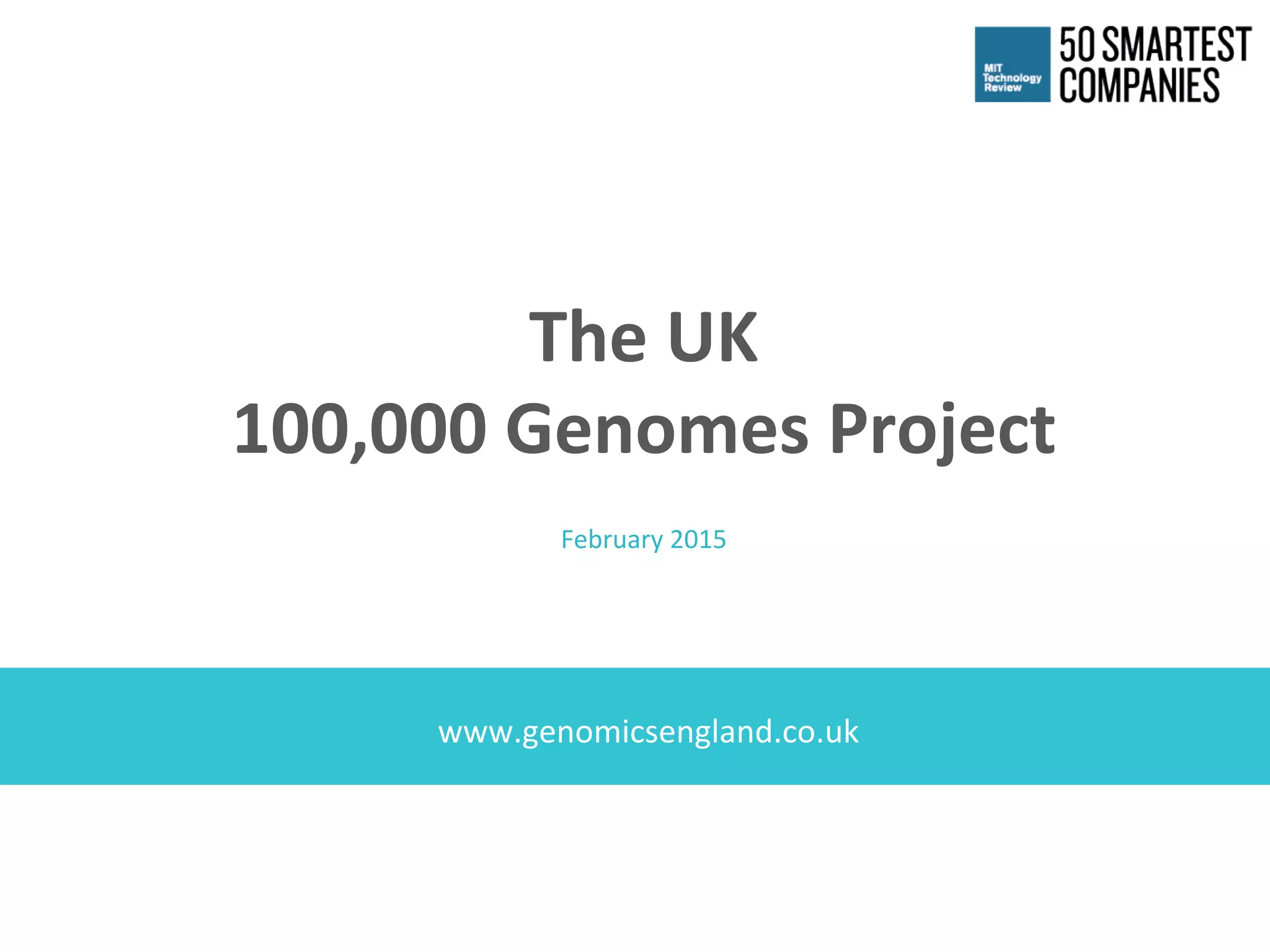 MIT Technology Review

50 SMARTEST COMPANIES

The UK
100,000 Genomes Project

February 2015

www.genomicsengland.co.uk